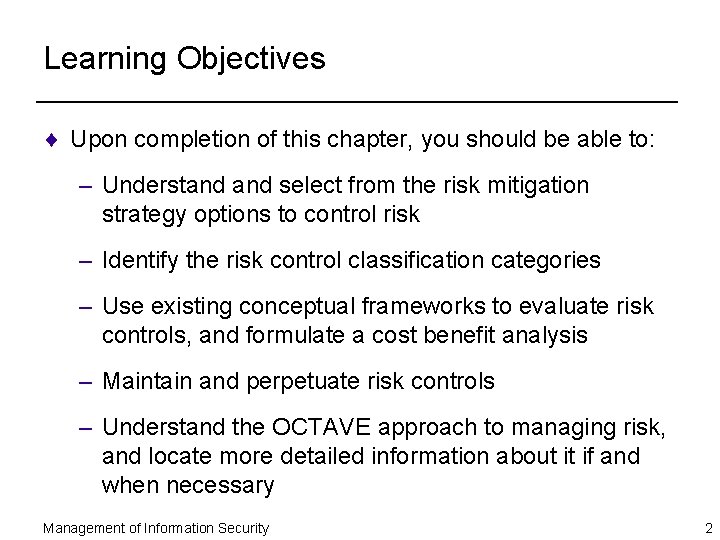 Learning Objectives

♦ Upon completion of this chapter, you should be able to:

– Understand and select from the risk mitigation strategy options to control risk

– Identify the risk control classification categories

– Use existing conceptual frameworks to evaluate risk controls, and formulate a cost benefit analysis

– Maintain and perpetuate risk controls

– Understand the OCTAVE approach to managing risk, and locate more detailed information about it if and when necessary

Management of Information Security

2